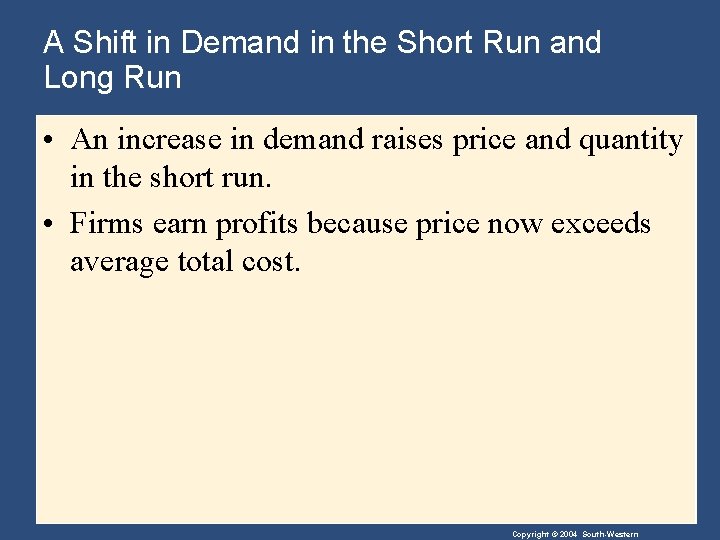 A Shift in Demand in the Short Run and Long Run

• An increase in demand raises price and quantity in the short run.

• Firms earn profits because price now exceeds average total cost.

Copyright © 2004 South-Western